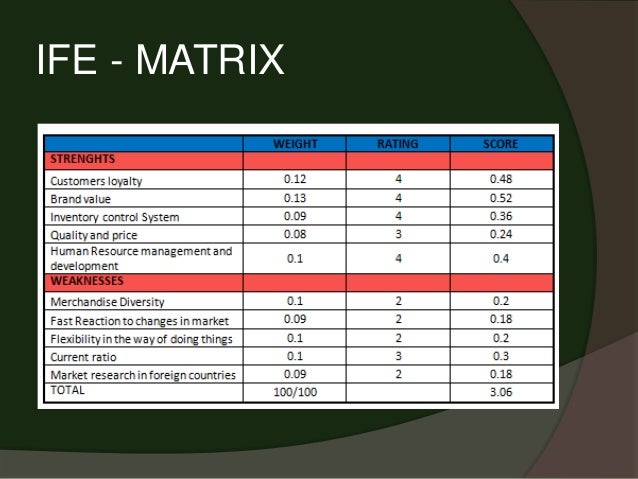 IFE - MATRIX

| | WEIGHT | RATING | SCORE |
|---|---|---|---|
| STRENGHTS | | | |
| Customers loyalty | 0.12 | 4 | 0.48 |
| Brand value | 0.13 | 4 | 0.52 |
| Inventory control System | 0.09 | 4 | 0.36 |
| Quality and price | 0.08 | 3 | 0.24 |
| Human Resource management and development | 0.1 | 4 | 0.4 |
| WEAKNESSES | | | |
| Merchandise Diversity | 0.1 | 2 | 0.2 |
| Fast Reaction to changes in market | 0.09 | 2 | 0.18 |
| Flexibility in the way of doing things | 0.1 | 2 | 0.2 |
| Current ratio | 0.1 | 3 | 0.3 |
| Market research in foreign countries | 0.09 | 2 | 0.18 |
| TOTAL | 100/100 | | 3.06 |